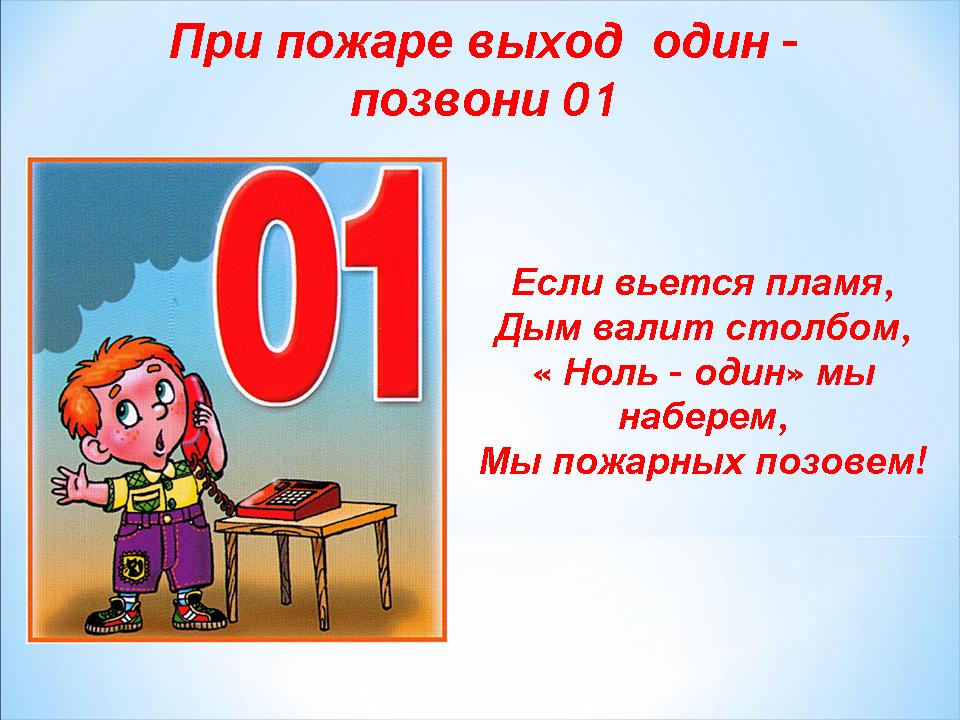 При пожаре выход один - позвони 01

01

Если вьется пламя,
Дым валит столбом,
« Ноль - один» мы наберем,
Мы пожарных позовем!